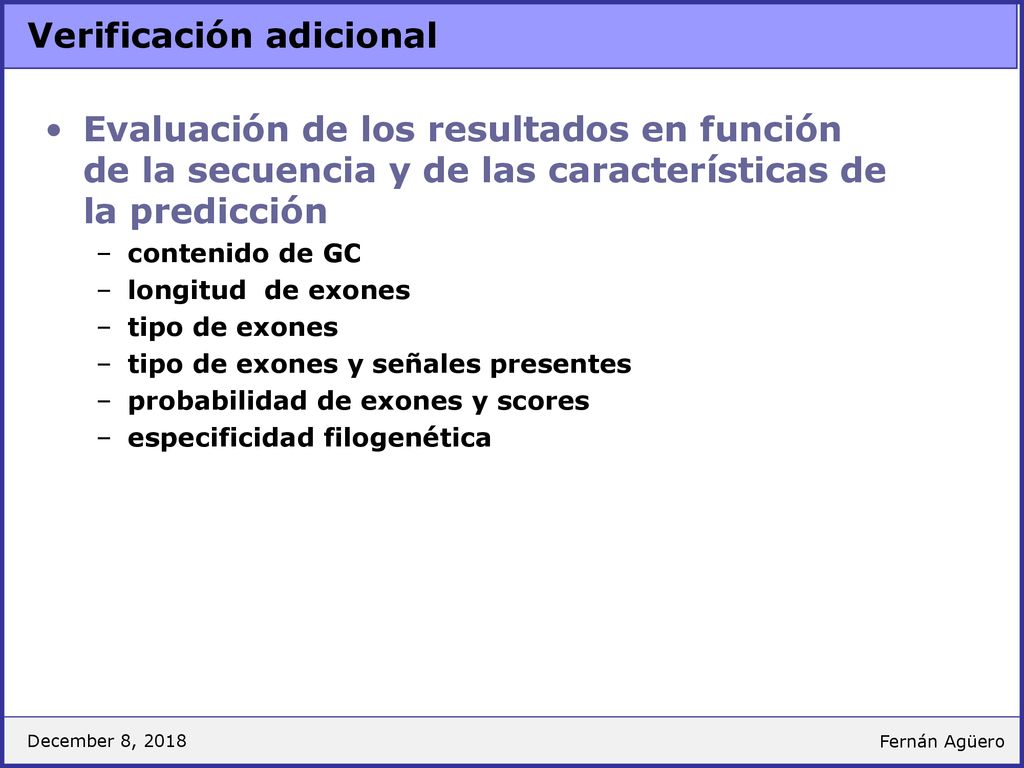 Verificación adicional

• Evaluación de los resultados en función de la secuencia y de las características de la predicción
– contenido de GC
– longitud de exones
– tipo de exones
– tipo de exones y señales presentes
– probabilidad de exones y scores
– especificidad filogenética

December 8, 2018

Fernán Agüero